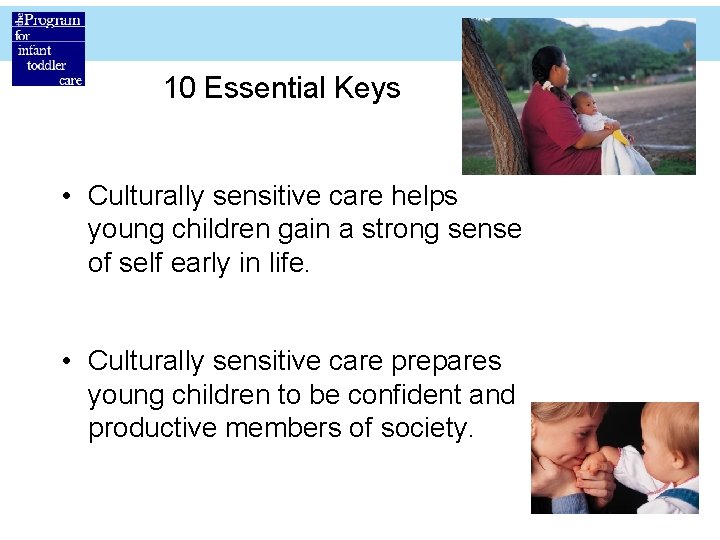 the Program for infant toddler care

10 Essential Keys

• Culturally sensitive care helps young children gain a strong sense of self early in life.

• Culturally sensitive care prepares young children to be confident and productive members of society.